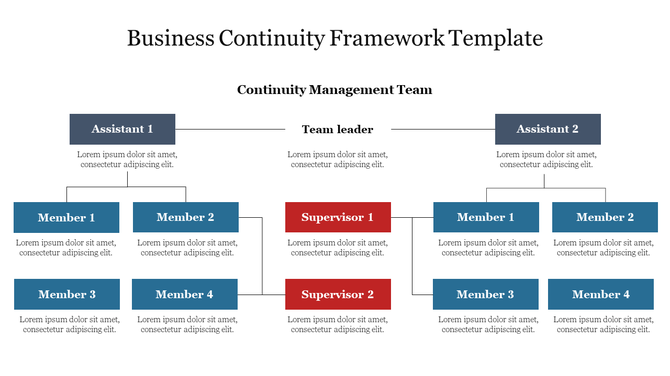 Business Continuity Framework Template

Continuity Management Team

Assistant 1

Lorem ipsum dolor sit amet, consectetur adipiscing elit.

Team leader

Lorem ipsum dolor sit amet, consectetur adipiscing elit.

Assistant 2

Lorem ipsum dolor sit amet, consectetur adipiscing elit.

Member 1

Lorem ipsum dolor sit amet, consectetur adipiscing elit.

Member 2

Lorem ipsum dolor sit amet, consectetur adipiscing elit.

Supervisor 1

Lorem ipsum dolor sit amet, consectetur adipiscing elit.

Member 1

Lorem ipsum dolor sit amet, consectetur adipiscing elit.

Member 2

Lorem ipsum dolor sit amet, consectetur adipiscing elit.

Member 3

Lorem ipsum dolor sit amet, consectetur adipiscing elit.

Member 4

Lorem ipsum dolor sit amet, consectetur adipiscing elit.

Supervisor 2

Lorem ipsum dolor sit amet, consectetur adipiscing elit.

Member 3

Lorem ipsum dolor sit amet, consectetur adipiscing elit.

Member 4

Lorem ipsum dolor sit amet, consectetur adipiscing elit.